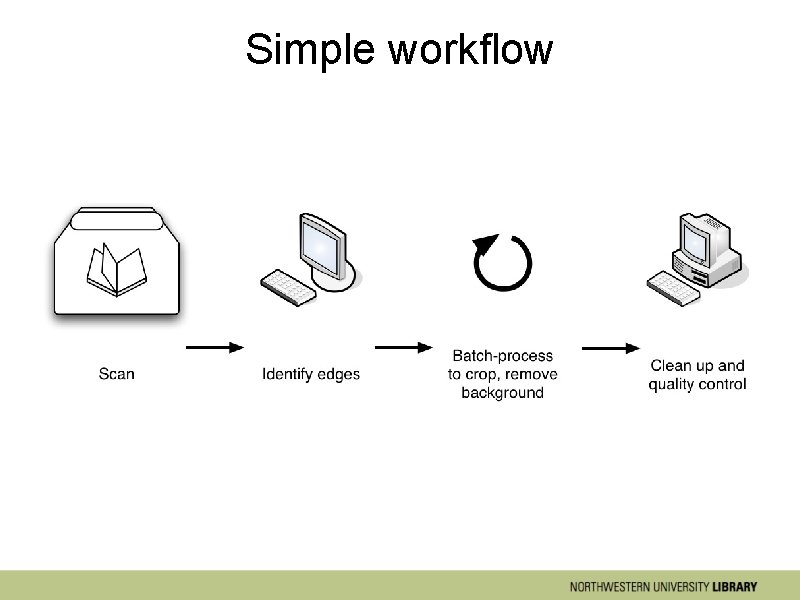 Simple workflow

Scan

Identify edges

Batch-process to crop, remove background

Clean up and quality control

NORTHWESTERN UNIVERSITY LIBRARY